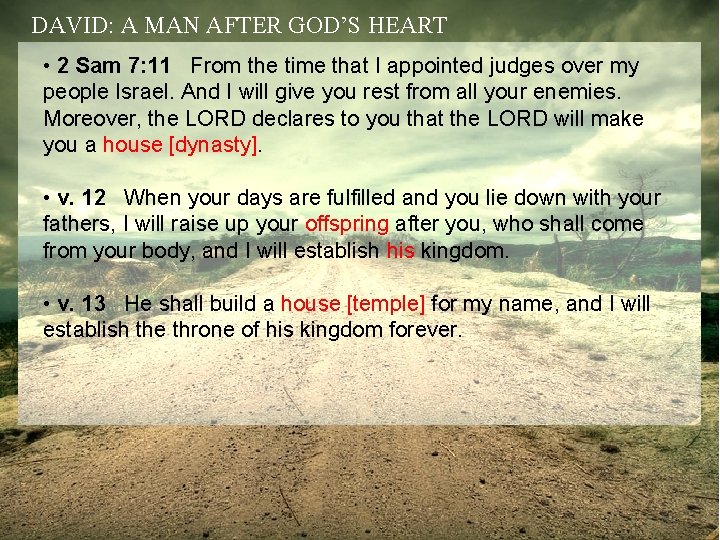 DAVID: A MAN AFTER GOD'S HEART

• 2 Sam 7:11 From the time that I appointed judges over my people Israel. And I will give you rest from all your enemies. Moreover, the LORD declares to you that the LORD will make you a house [dynasty].

• v. 12 When your days are fulfilled and you lie down with your fathers, I will raise up your offspring after you, who shall come from your body, and I will establish his kingdom.

• v. 13 He shall build a house [temple] for my name, and I will establish the throne of his kingdom forever.